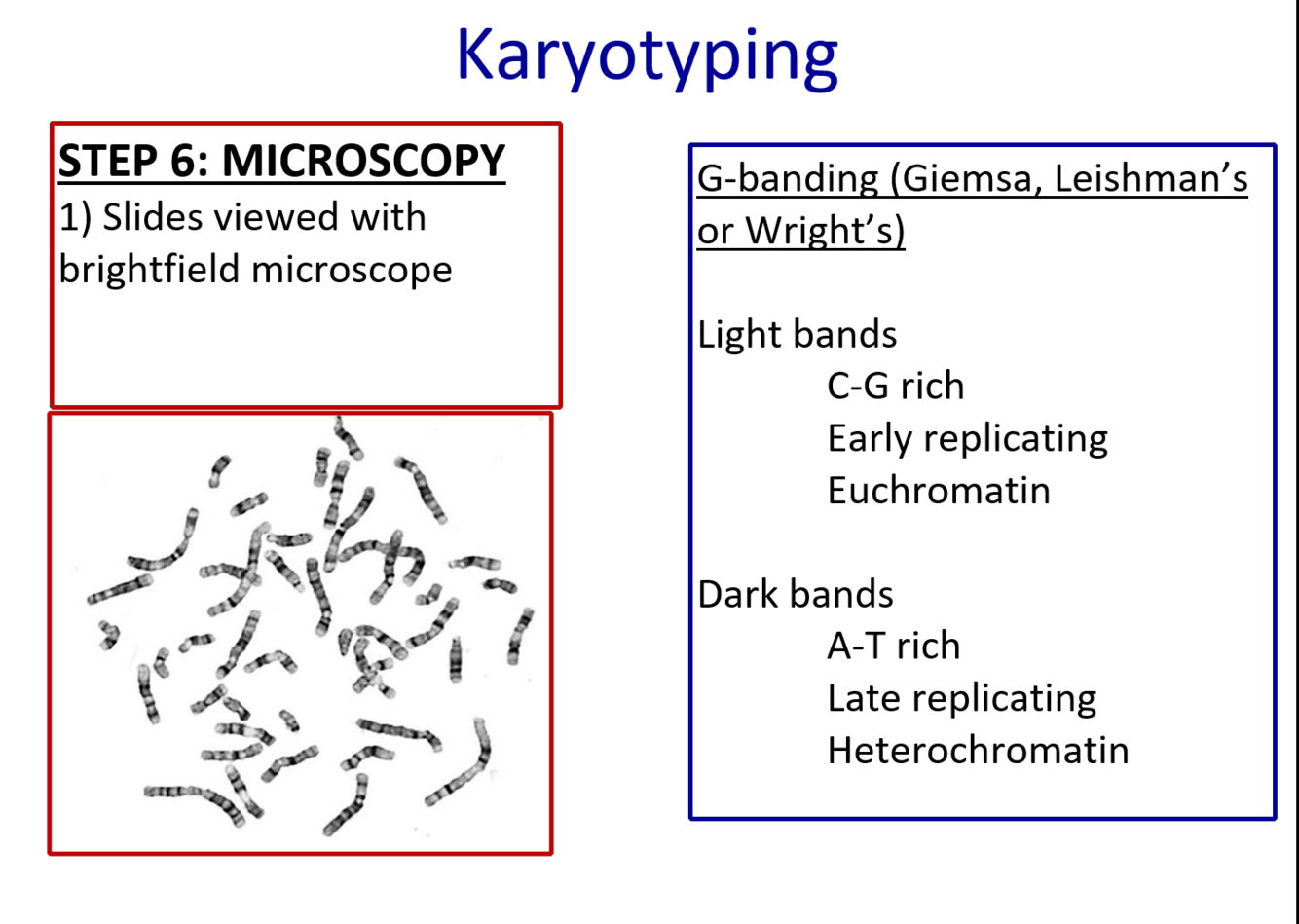 Karyotyping

STEP 6: MICROSCOPY
1) Slides viewed with brightfield microscope

G-banding (Giemsa, Leishman's or Wright's)

Light bands
C-G rich
Early replicating
Euchromatin

Dark bands
A-T rich
Late replicating
Heterochromatin